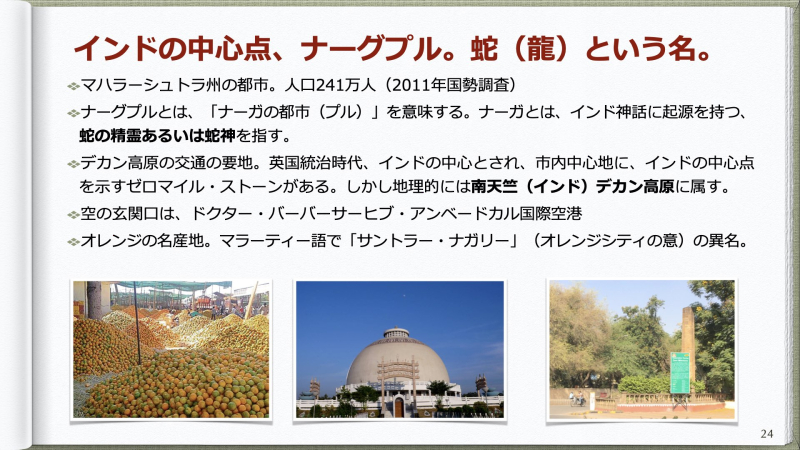 インドの中心点、ナーグプル。蛇（龍）という名。

マハラーシュトラ州の都市。人口241万人（2011年国勢調査）

ナーグプルとは、「ナーガの都市（プル）」を意味する。ナーガとは、インド神話に起源を持つ、蛇の精霊あるいは蛇神を指す。

デカン高原の交通の要地。英国統治時代、インドの中心とされ、市内中心地に、インドの中心点を示すゼロマイル・ストーンがある。しかし地理的には南天竺（インド）デカン高原に属す。

空の玄関口は、ドクター・バーバーサーヒブ・アンベードカル国際空港

オレンジの名産地。マラーティー語で「サントラー・ナガリー」（オレンジシティの意）の異名。

24